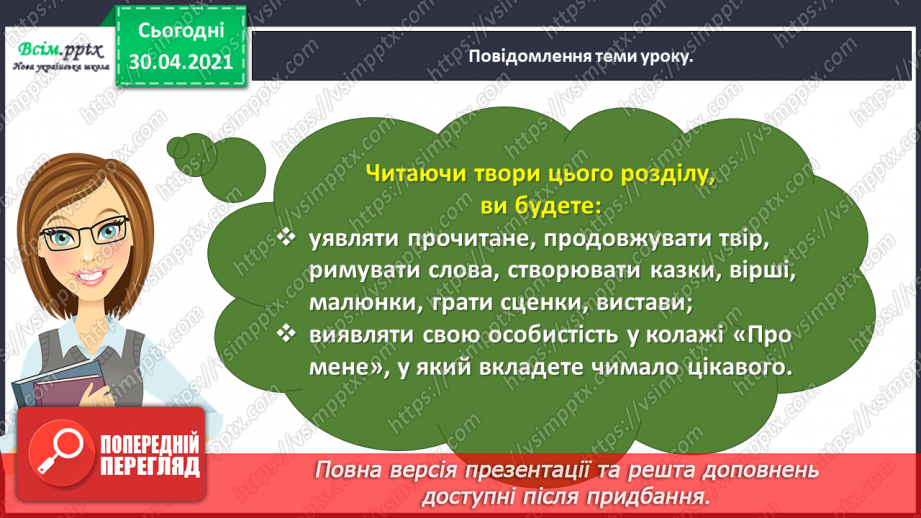 Всім.pptx
Нова українська школа

Сьогодні
30.04.2021

Повідомлення теми уроку.

Читаючи твори цього розділу, ви будете:

❖ уявляти прочитане, продовжувати твір, римувати слова, створювати казки, вірші, малюнки, грати сценки, вистави;
❖ виявляти свою особистість у колажі «Про мене», у який вкладете чимало цікавого.

ПОПЕРЕДНІЙ ПЕРЕГЛЯД

Повна версія презентації та решта доповнень доступні після придбання.

https://vsimpptx.com